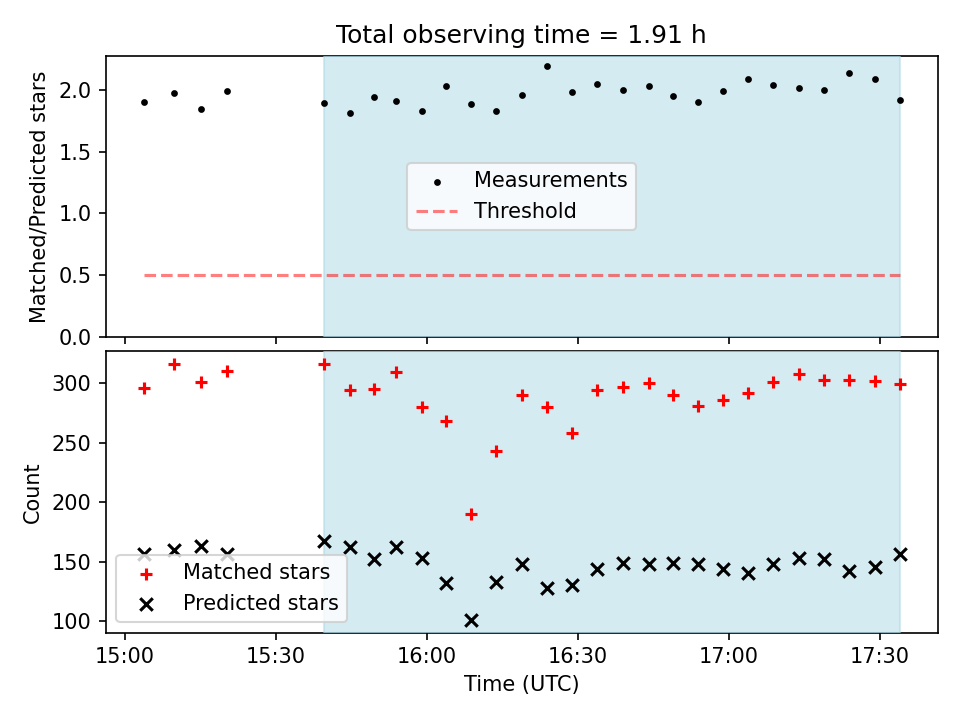 Total observing time = 1.91 h

Matched/Predicted stars

2.0
1.5
1.0
0.5
0.0

Measurements
Threshold

Count

300
250
200
150
100

Matched stars
Predicted stars

15:00
15:30
16:00
16:30
17:00
17:30

Time (UTC)